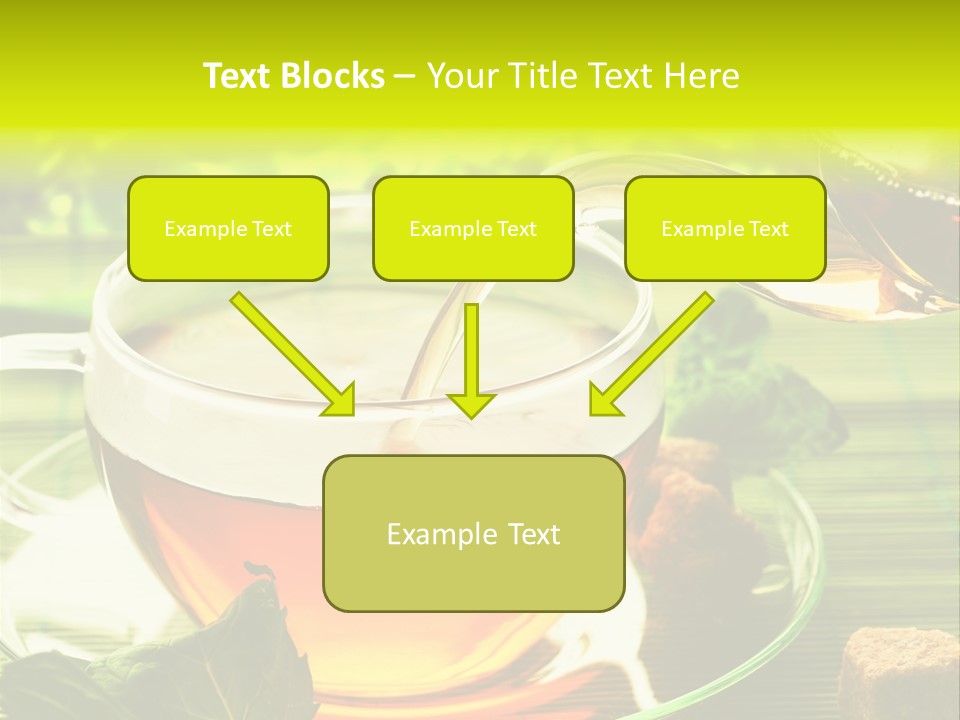 Text Blocks – Your Title Text Here

Example Text

Example Text

Example Text

Example Text